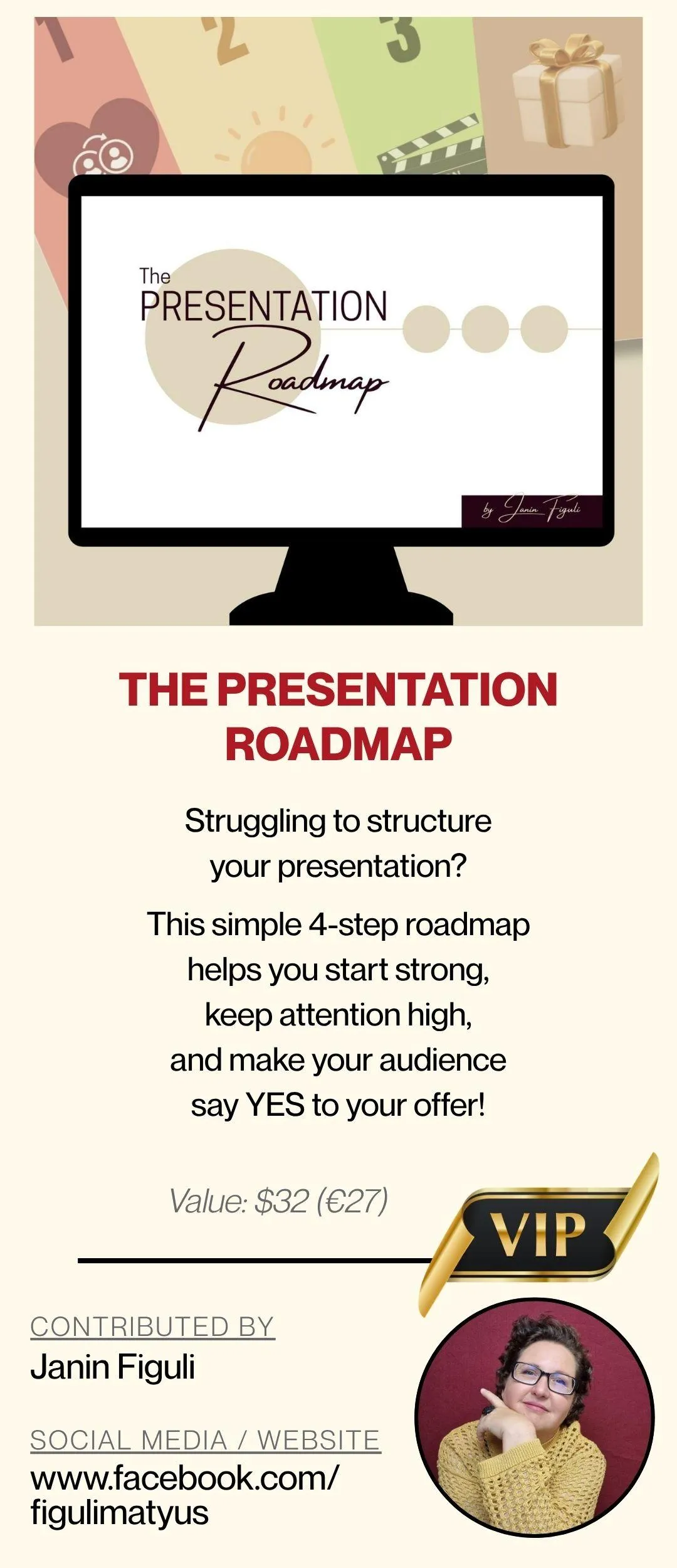 1
2
3

The
PRESENTATION
Roadmap

by Janin Figuli

THE PRESENTATION ROADMAP

Struggling to structure your presentation?

This simple 4-step roadmap helps you start strong, keep attention high, and make your audience say YES to your offer!

Value: $32 (€27)

VIP

CONTRIBUTED BY
Janin Figuli

SOCIAL MEDIA / WEBSITE
www.facebook.com/figulimatyus